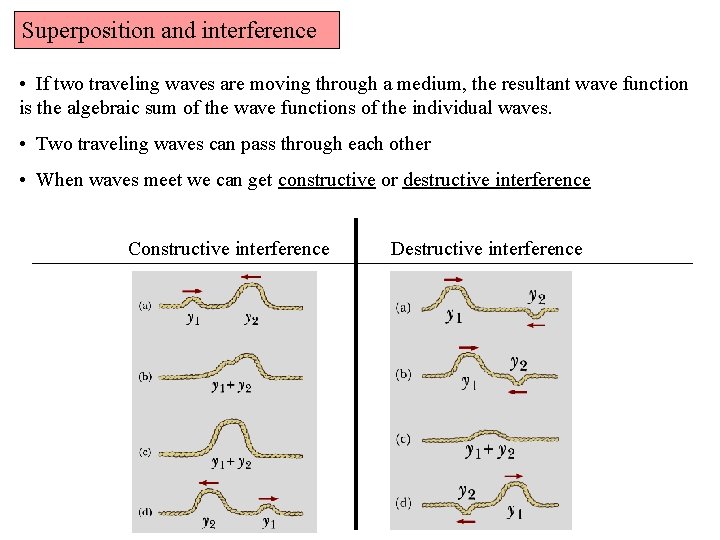 Superposition and interference

• If two traveling waves are moving through a medium, the resultant wave function is the algebraic sum of the wave functions of the individual waves.

• Two traveling waves can pass through each other

• When waves meet we can get constructive or destructive interference

Constructive interference

(a) $y_1$ $y_2$

(b) $y_1 + y_2$

(c) $y_1 + y_2$

(d) $y_2$ $y_1$

Destructive interference

(a) $y_1$ $y_2$

(b) $y_1$ $y_2$

(c) $y_1 + y_2$

(d) $y_2$ $y_1$